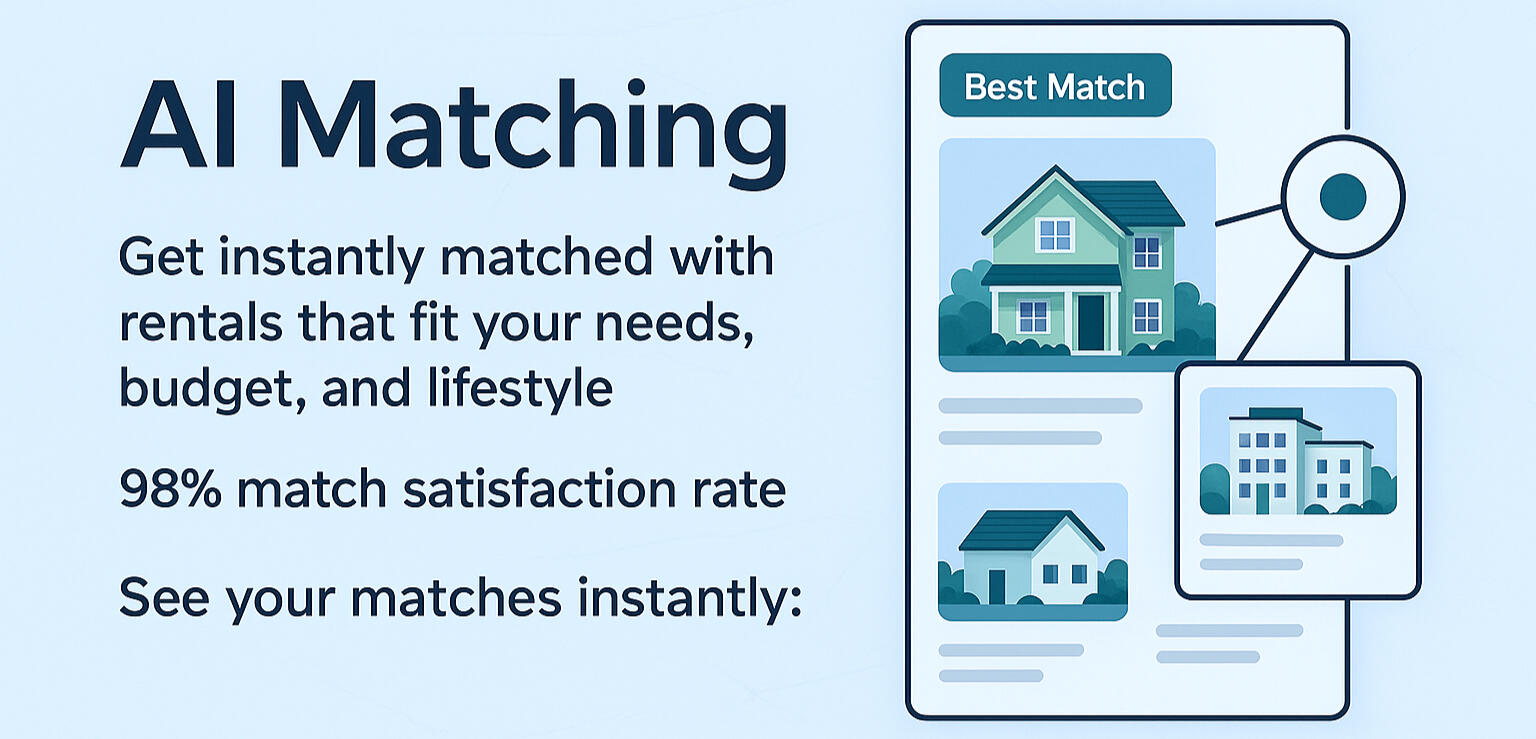 AI Matching

Get instantly matched with rentals that fit your needs, budget, and lifestyle

98% match satisfaction rate

See your matches instantly:

Best Match